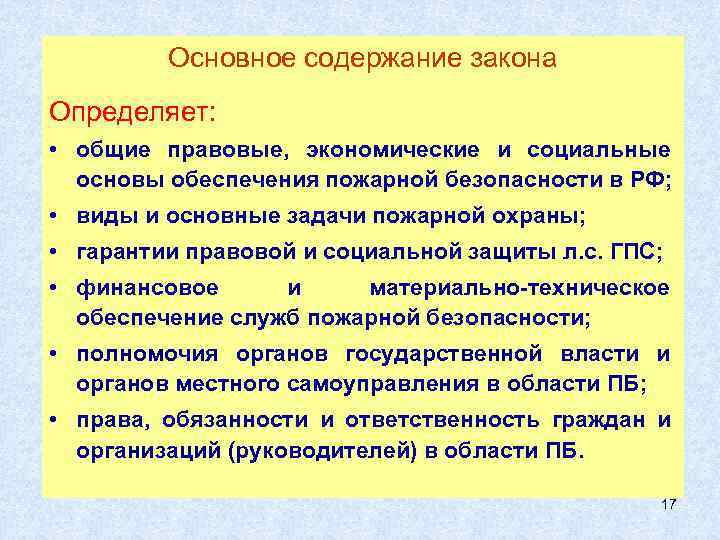 Основное содержание закона

Определяет:

• общие правовые, экономические и социальные основы обеспечения пожарной безопасности в РФ;

• виды и основные задачи пожарной охраны;

• гарантии правовой и социальной защиты л.с. ГПС;

• финансовое и материально-техническое обеспечение служб пожарной безопасности;

• полномочия органов государственной власти и органов местного самоуправления в области ПБ;

• права, обязанности и ответственность граждан и организаций (руководителей) в области ПБ.

17